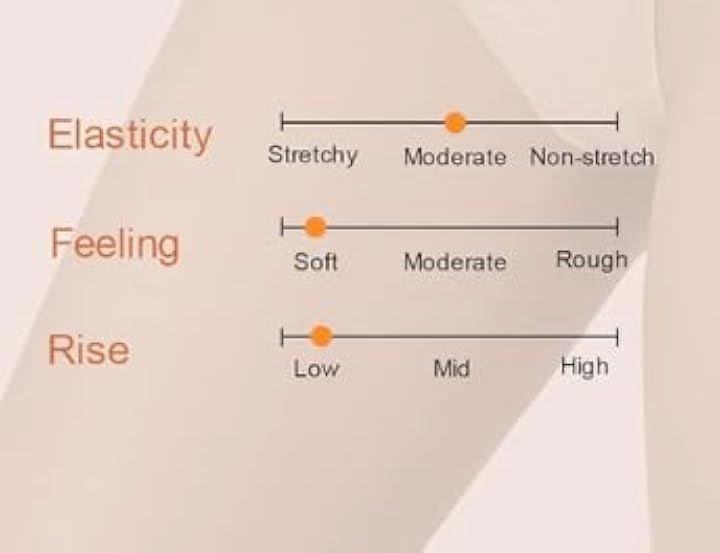 Elasticity
Stretchy Moderate Non-stretch

Feeling
Soft Moderate Rough

Rise
Low Mid High